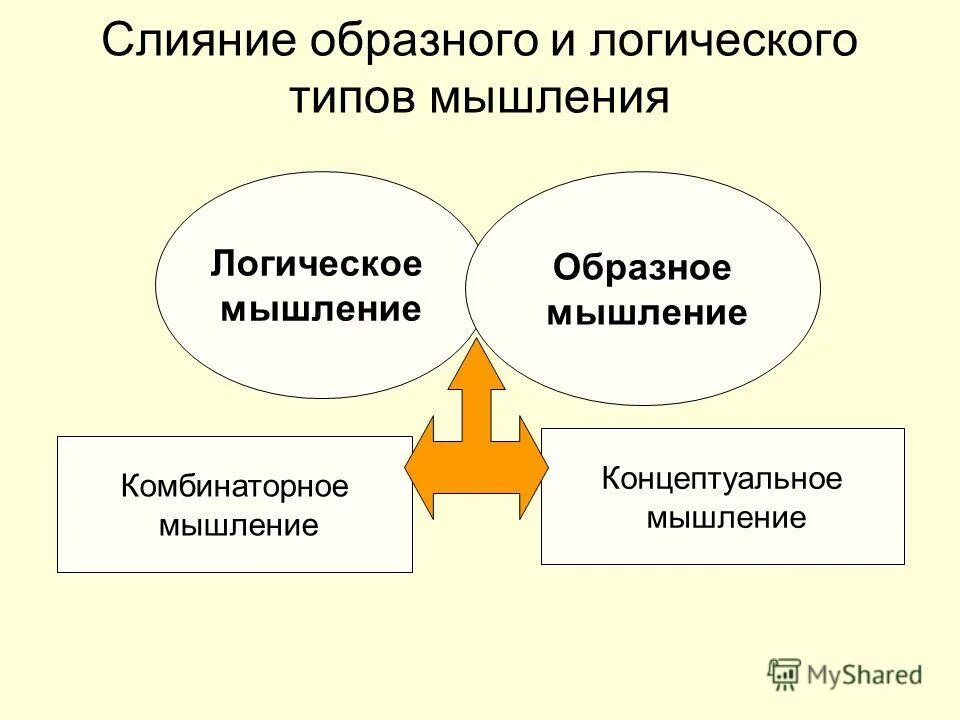 Слияние образного и логического типов мышления

Логическое мышление

Образное мышление

Комбинаторное мышление

Концептуальное мышление

MyShared